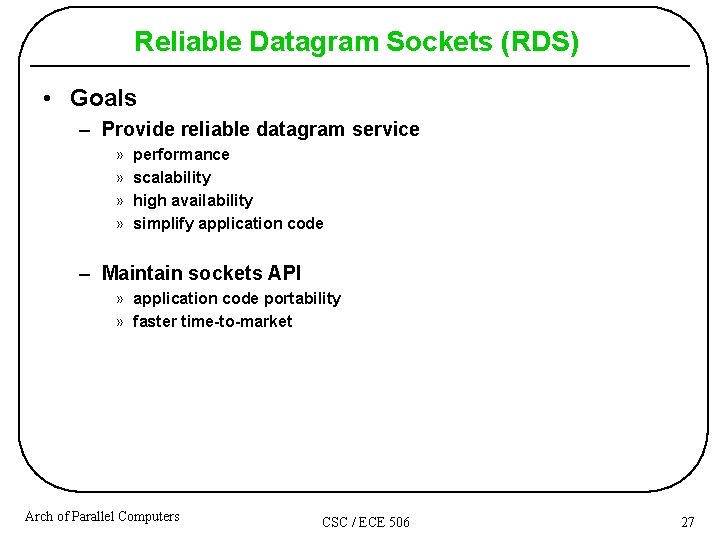 Reliable Datagram Sockets (RDS)

• Goals
– Provide reliable datagram service
» performance
» scalability
» high availability
» simplify application code

– Maintain sockets API
» application code portability
» faster time-to-market

Arch of Parallel Computers

CSC / ECE 506

27